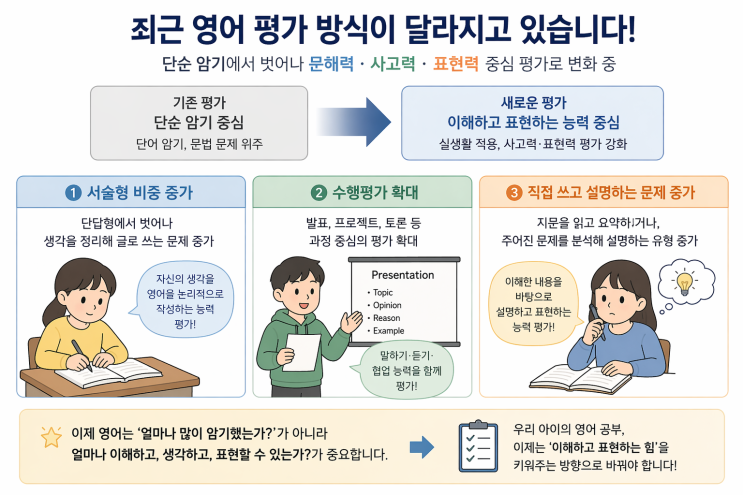 최근 영어 평가 방식이 달라지고 있습니다!

단순 암기에서 벗어나 문해력 · 사고력 · 표현력 중심 평가로 변화 중

기존 평가
단순 암기 중심
단어 암기, 문법 문제 위주

새로운 평가
이해하고 표현하는 능력 중심
실생활 적용, 사고력·표현력 평가 강화

1 서술형 비중 증가

단답형에서 벗어나 생각을 정리해 글로 쓰는 문제 증가

자신의 생각을 영어을 논리적으로 작성하는 능력 평가!

2 수행평가 확대

발표, 프로젝트, 토론 등 과정 중심의 평가 확대

Presentation
• Topic
• Opinion
• Reason
• Example

말하기·듣기·협업 능력을 함께 평가!

3 직접 쓰고 설명하는 문제 증가

지문을 읽고 요약하거나, 주어진 문제를 분석해 설명하는 유형 증가

이해한 내용을 바탕으로 설명하고 표현하는 능력 평가!

이제 영어는 '얼마나 많이 암기했는가?'가 아니라
얼마나 이해하고, 생각하고, 표현할 수 있는가?가 중요합니다.

우리 아이의 영어 공부,
이제는 '이해하고 표현하는 힘'을
키워주는 방향으로 바꿔야 합니다!